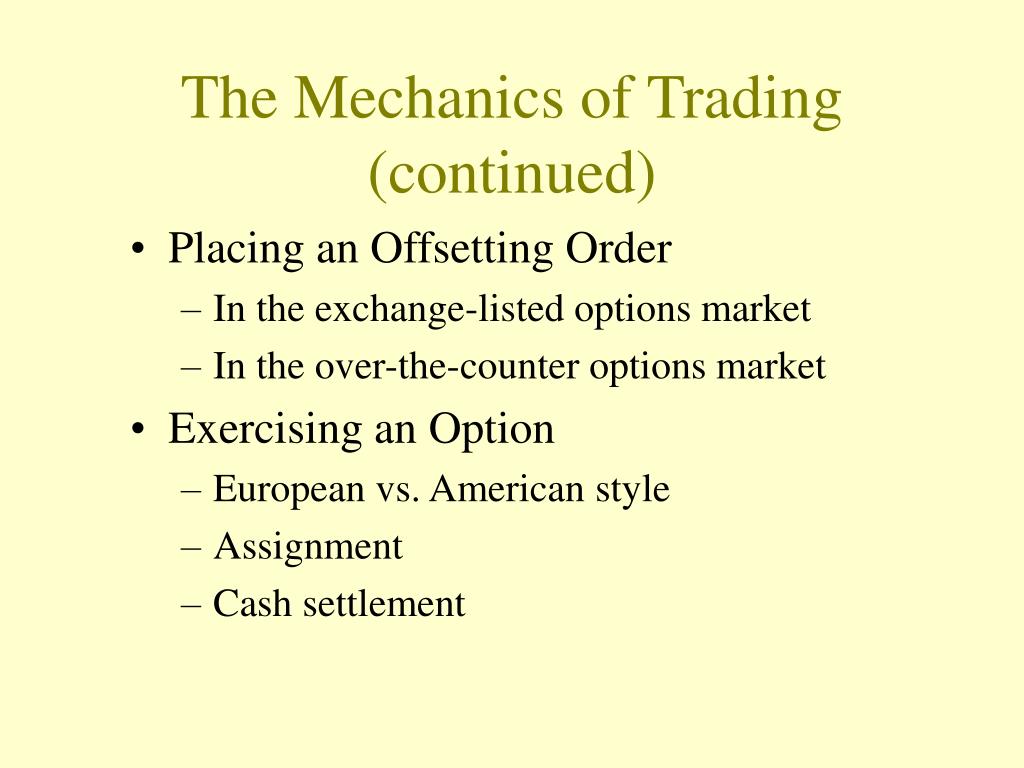 The Mechanics of Trading (continued)

• Placing an Offsetting Order
– In the exchange-listed options market
– In the over-the-counter options market
• Exercising an Option
– European vs. American style
– Assignment
– Cash settlement